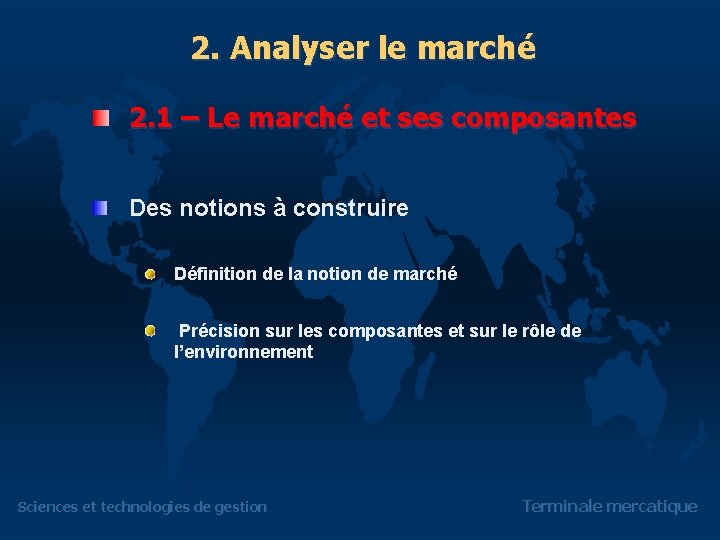 2. Analyser le marché

2.1 – Le marché et ses composantes

Des notions à construire

Définition de la notion de marché

Précision sur les composantes et sur le rôle de l'environnement

Sciences et technologies de gestion

Terminale mercatique